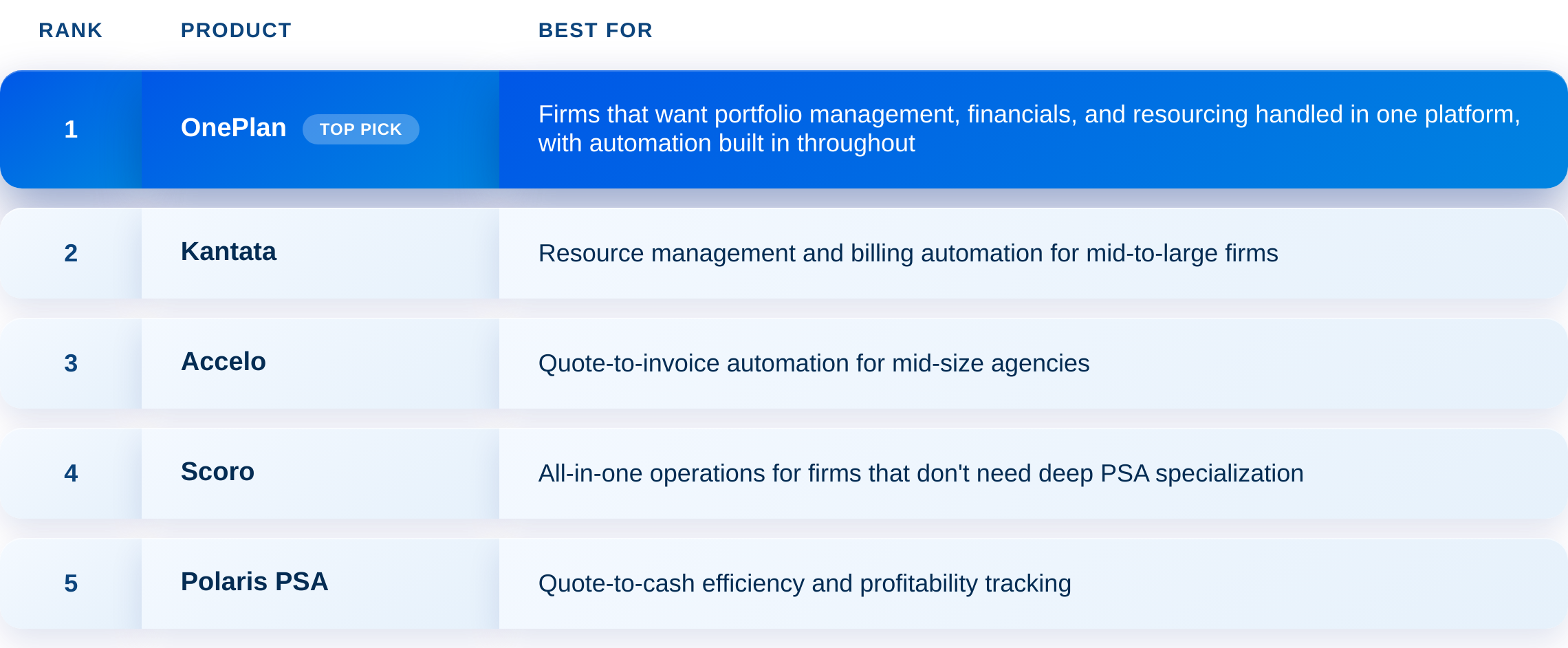 | RANK | PRODUCT | BEST FOR |
|---|---|---|
| 1 | OnePlan TOP PICK | Firms that want portfolio management, financials, and resourcing handled in one platform, with automation built in throughout |
| 2 | Kantata | Resource management and billing automation for mid-to-large firms |
| 3 | Accelo | Quote-to-invoice automation for mid-size agencies |
| 4 | Scoro | All-in-one operations for firms that don't need deep PSA specialization |
| 5 | Polaris PSA | Quote-to-cash efficiency and profitability tracking |